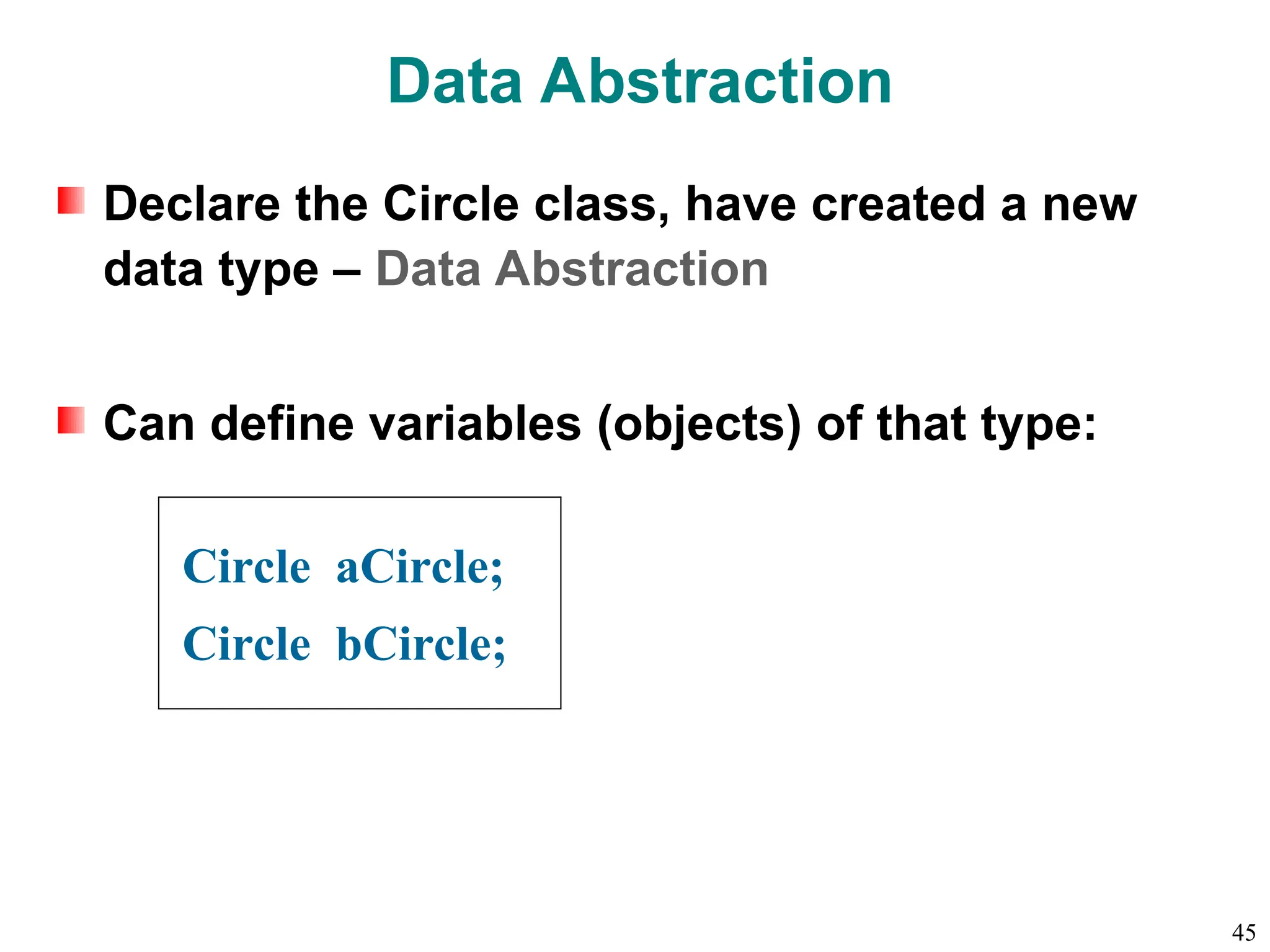 Data Abstraction

Declare the Circle class, have created a new data type – Data Abstraction

Can define variables (objects) of that type:

Circle aCircle;
Circle bCircle;

45